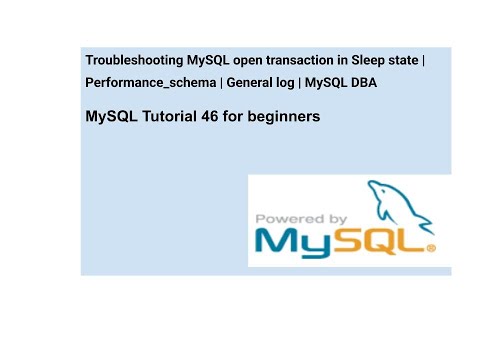 Troubleshooting MySQL open transaction in Sleep state | Performance_schema | General log | MySQL DBA

MySQL Tutorial 46 for beginners

Powered by
MySQL®